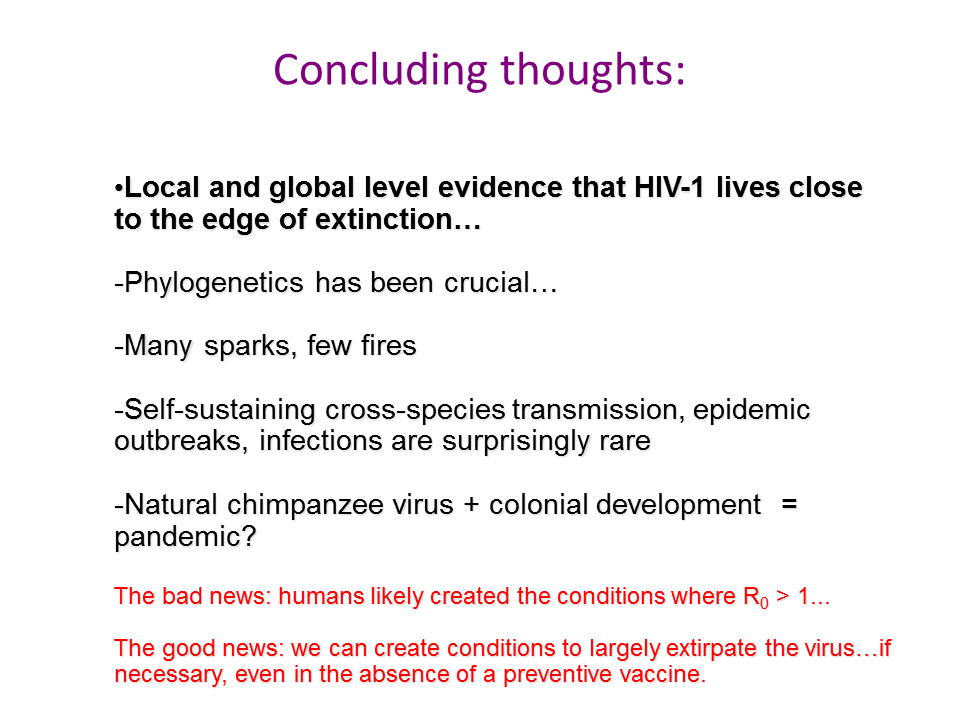 Concluding thoughts:

•Local and global level evidence that HIV-1 lives close to the edge of extinction…

-Phylogenetics has been crucial…

-Many sparks, few fires

-Self-sustaining cross-species transmission, epidemic outbreaks, infections are surprisingly rare

-Natural chimpanzee virus + colonial development = pandemic?

The bad news: humans likely created the conditions where $R_0 > 1$...

The good news: we can create conditions to largely extirpate the virus…if necessary, even in the absence of a preventive vaccine.